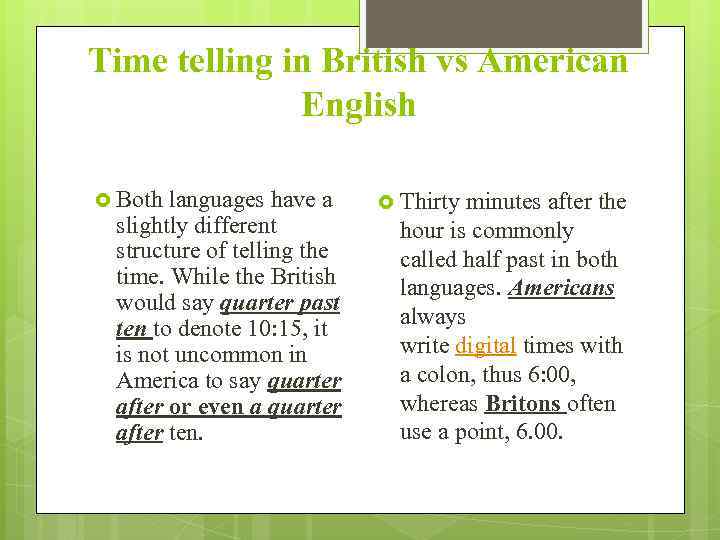 Time telling in British vs American English

Both languages have a slightly different structure of telling the time. While the British would say quarter past ten to denote 10:15, it is not uncommon in America to say quarter after or even a quarter after ten.

Thirty minutes after the hour is commonly called half past in both languages. Americans always write digital times with a colon, thus 6:00, whereas Britons often use a point, 6.00.